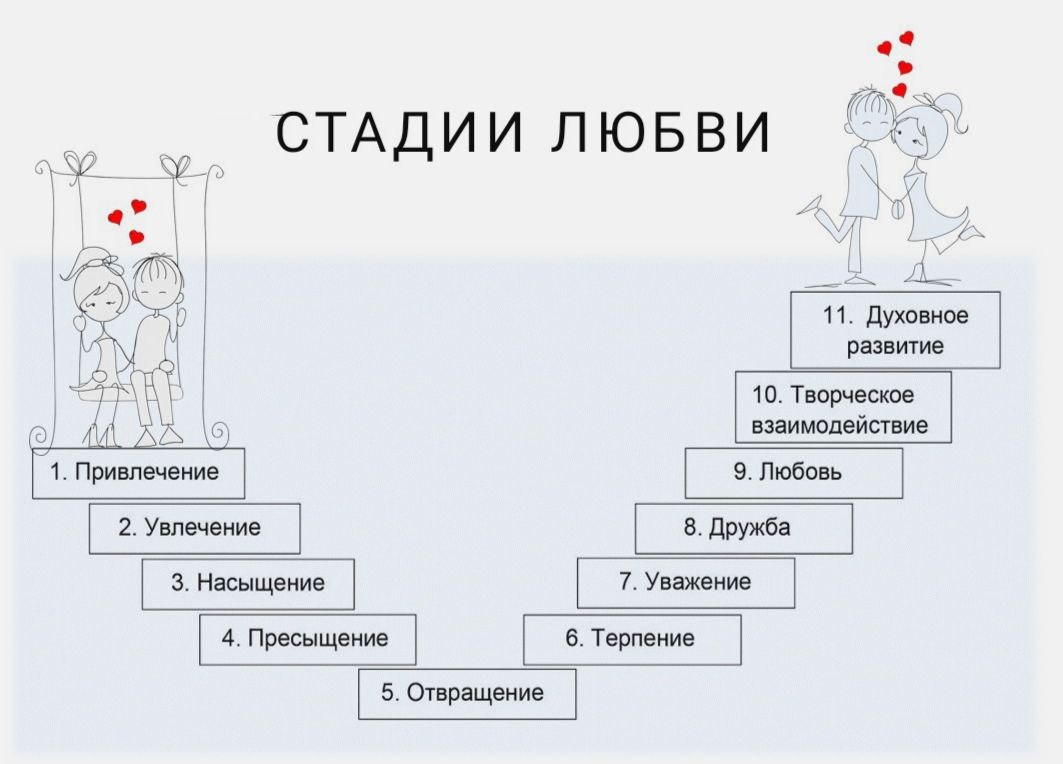 СТАДИИ ЛЮБВИ

1. Привлечение

2. Увлечение

3. Насыщение

4. Пресыщение

5. Отвращение

6. Терпение

7. Уважение

8. Дружба

9. Любовь

10. Творческое взаимодействие

11. Духовное развитие